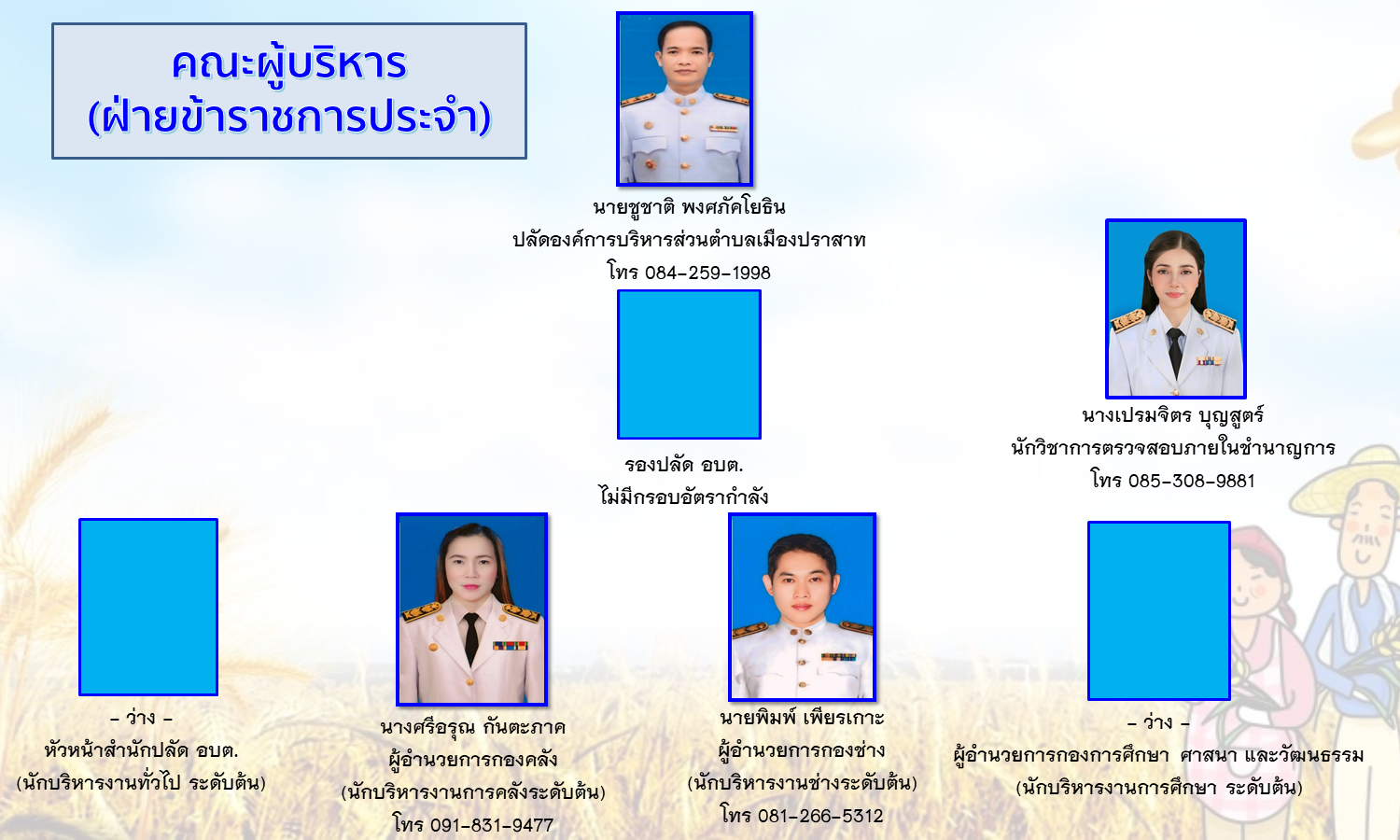 คณะผู้บริหาร
(ฝ่ายข้าราชการประจำ)

นายชูชาติ พงศภัคโยธิน
ปลัดองค์การบริหารส่วนตำบลเมืองปราสาท
โทร 084-259-1998

รองปลัด อบต.
ไม่มีกรอบอัตรากำลัง

นางเปรมจิตร บุญสูตร์
นักวิชาการตรวจสอบภายในชำนาญการ
โทร 085-308-9881

- ว่าง -
หัวหน้าสำนักปลัด อบต.
(นักบริหารงานทั่วไป ระดับต้น)

นางศรีอรุณ กันตะภาค
ผู้อำนวยการกองคลัง
(นักบริหารงานการคลังระดับต้น)
โทร 091-831-9477

นายพิมพ์ เพียรเกาะ
ผู้อำนวยการกองช่าง
(นักบริหารงานช่างระดับต้น)
โทร 081-266-5312

- ว่าง -
ผู้อำนวยการกองการศึกษา ศาสนา และวัฒนธรรม
(นักบริหารงานการศึกษา ระดับต้น)